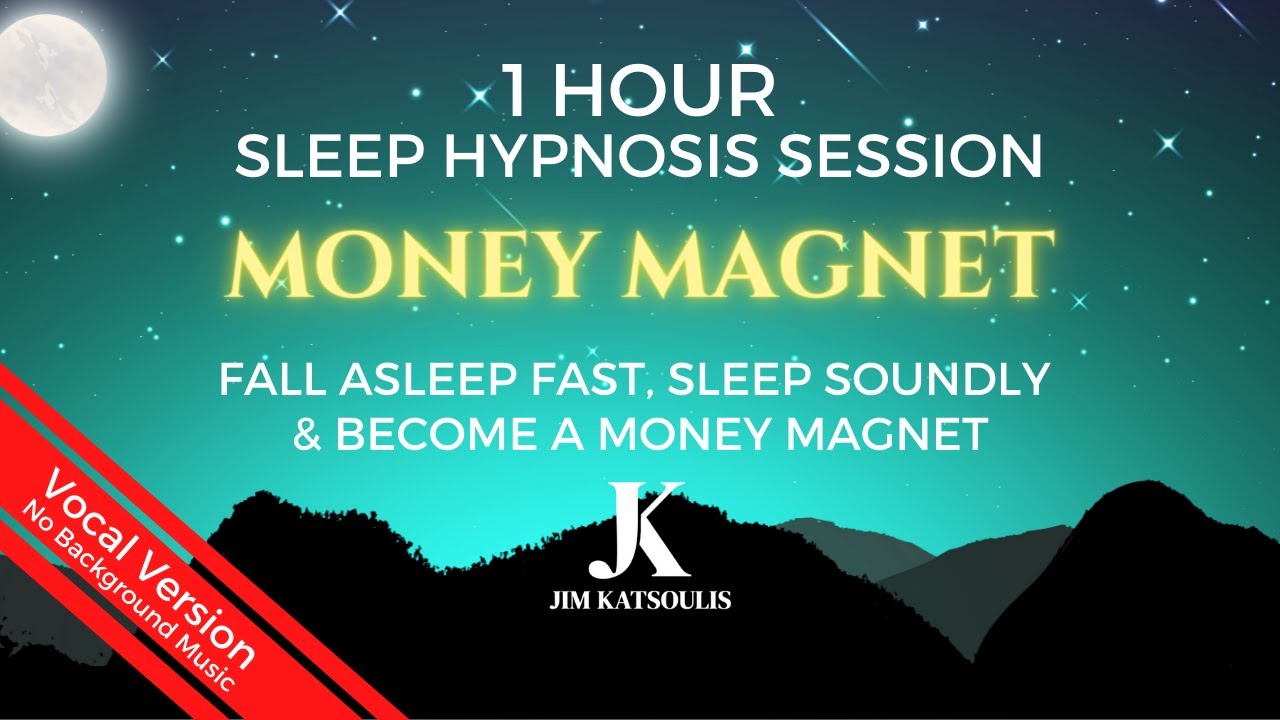 1 HOUR
SLEEP HYPNOSIS SESSION

MONEY MAGNET

FALL ASLEEP FAST, SLEEP SOUNDLY & BECOME A MONEY MAGNET

JK
JIM KATSOULIS

Vocal Version
No Background Music